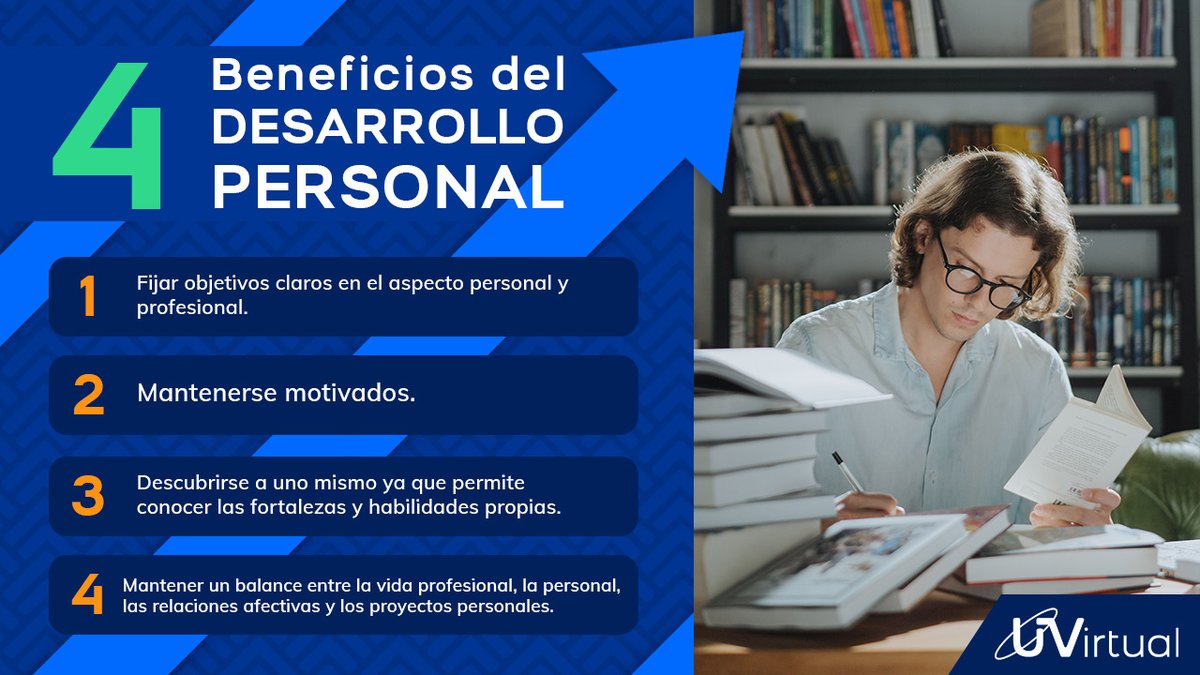 4 Beneficios del DESARROLLO PERSONAL

1 Fijar objetivos claros en el aspecto personal y profesional.

2 Mantenerse motivados.

3 Descubrirse a uno mismo ya que permite conocer las fortalezas y habilidades propias.

4 Mantener un balance entre la vida profesional, la personal, las relaciones afectivas y los proyectos personales.

UVirtual